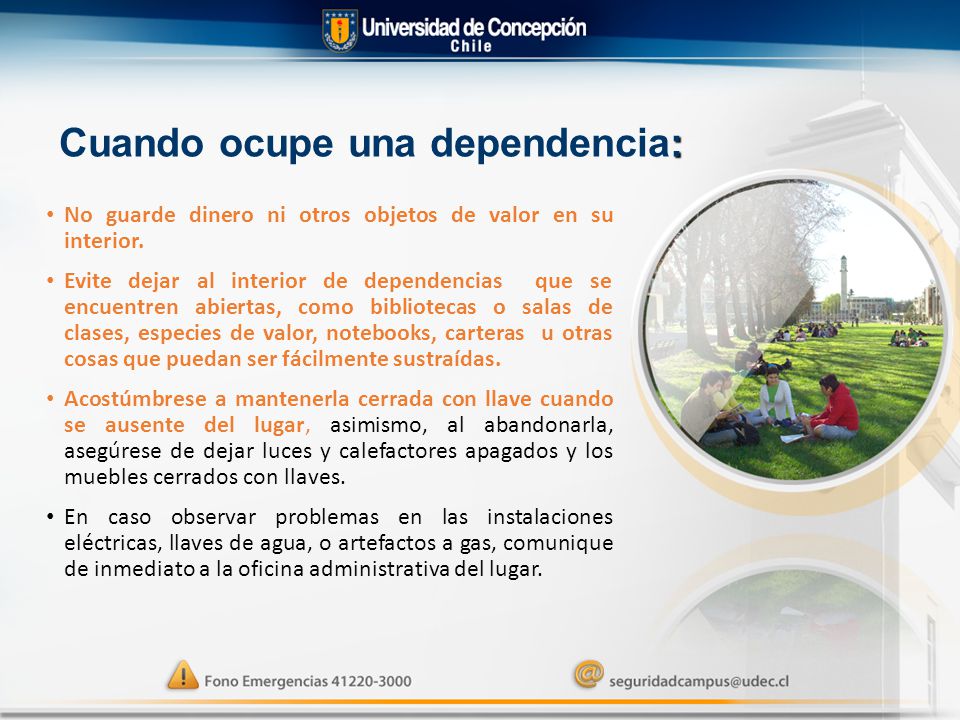 Universidad de Concepción
Chile

Cuando ocupe una dependencia:

• No guarde dinero ni otros objetos de valor en su interior.

• Evite dejar al interior de dependencias que se encuentren abiertas, como bibliotecas o salas de clases, especies de valor, notebooks, carteras u otras cosas que puedan ser fácilmente sustraídas.

• Acostúmbrese a mantenerla cerrada con llave cuando se ausente del lugar, asimismo, al abandonarla, asegúrese de dejar luces y calefactores apagados y los muebles cerrados con llaves.

• En caso observar problemas en las instalaciones eléctricas, llaves de agua, o artefactos a gas, comunique de inmediato a la oficina administrativa del lugar.

Fono Emergencias 41220-3000

seguridadcampus@udec.cl